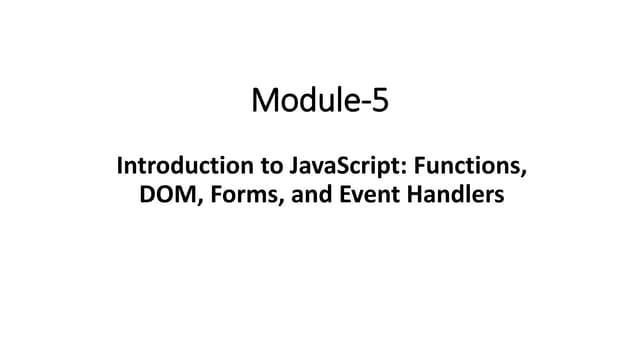 Module-5

Introduction to JavaScript: Functions, DOM, Forms, and Event Handlers